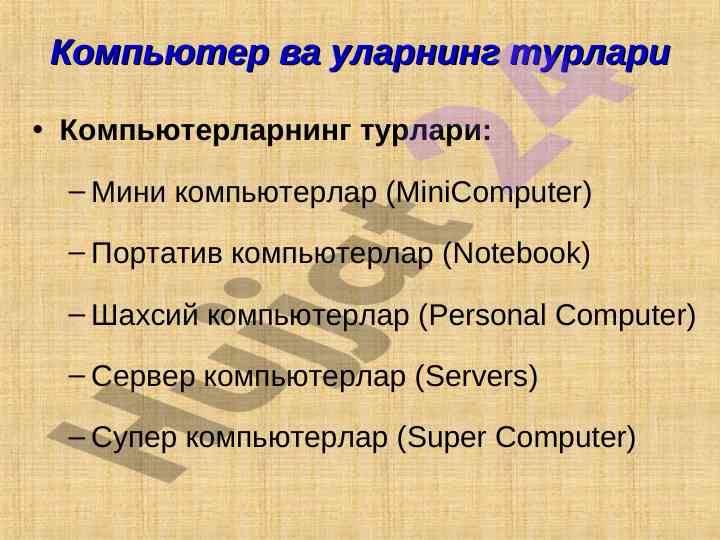 Компьютер ва уларнинг турлари

• Компьютерларнинг турлари:

– Мини компьютерлар (MiniComputer)

– Портатив компьютерлар (Notebook)

– Шахсий компьютерлар (Personal Computer)

– Сервер компьютерлар (Servers)

– Супер компьютерлар (Super Computer)

Hujjat24